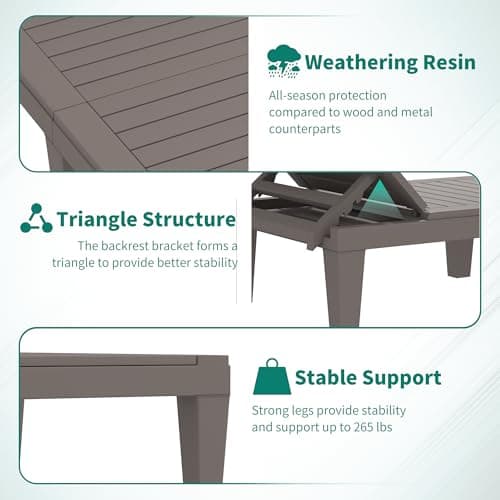 Weathering Resin

All-season protection compared to wood and metal counterparts

Triangle Structure

The backrest bracket forms a triangle to provide better stability

Stable Support

Strong legs provide stability and support up to 265 lbs